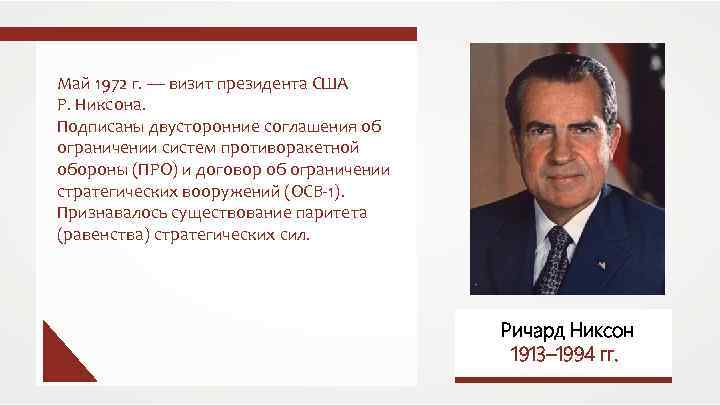 Май 1972 г. — визит президента США Р. Никсона.
Подписаны двусторонние соглашения об ограничении систем противоракетной обороны (ПРО) и договор об ограничении стратегических вооружений (ОСВ-1).
Признавалось существование паритета (равенства) стратегических сил.

Ричард Никсон
1913–1994 гг.